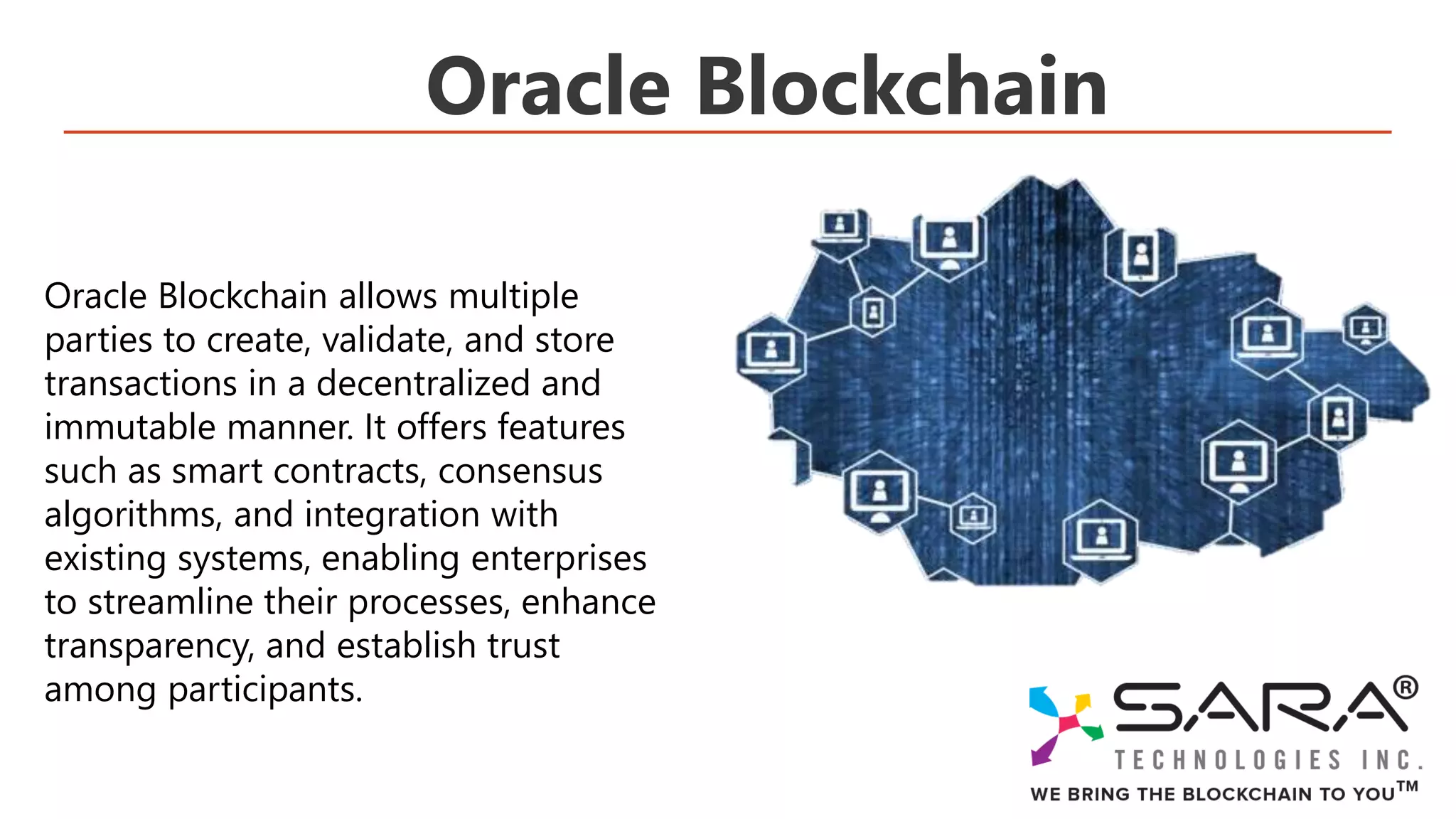 Oracle Blockchain

Oracle Blockchain allows multiple parties to create, validate, and store transactions in a decentralized and immutable manner. It offers features such as smart contracts, consensus algorithms, and integration with existing systems, enabling enterprises to streamline their processes, enhance transparency, and establish trust among participants.

SARA®
TECHNOLOGIES INC.
WE BRING THE BLOCKCHAIN TO YOU™